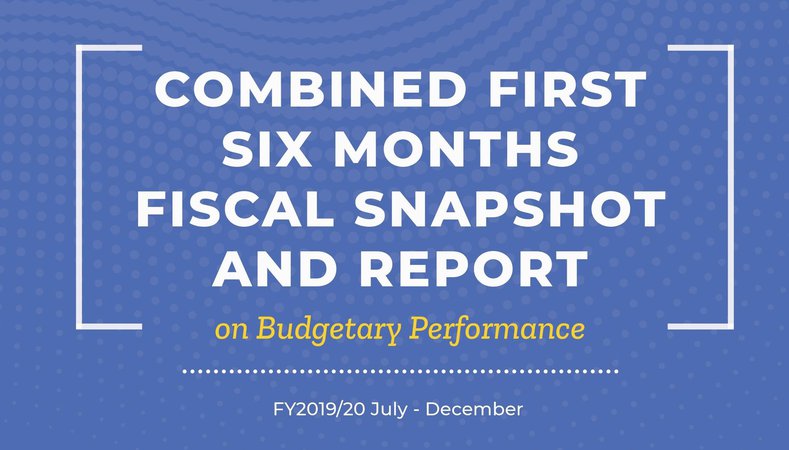 COMBINED FIRST SIX MONTHS FISCAL SNAPSHOT AND REPORT

on Budgetary Performance

FY2019/20 July - December